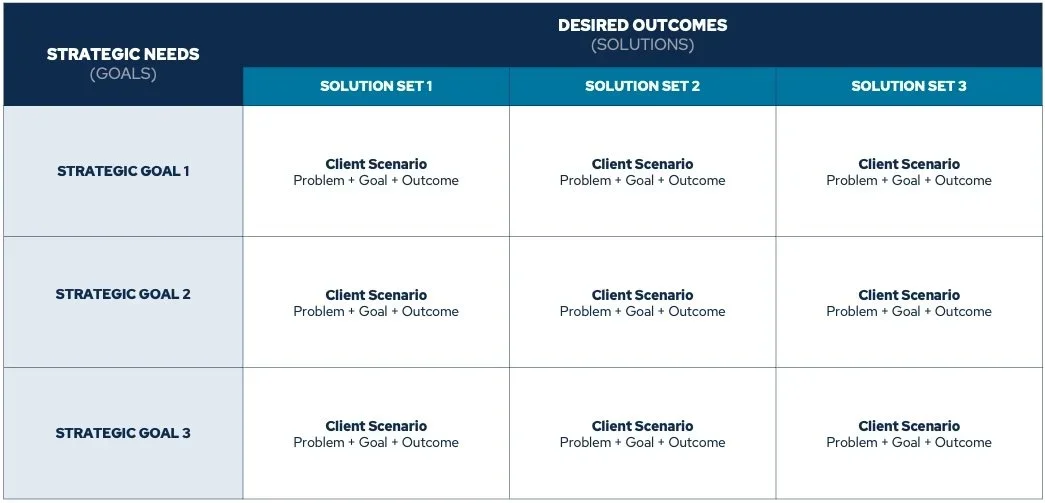 | STRATEGIC NEEDS (GOALS) | DESIRED OUTCOMES (SOLUTIONS) | | |
|---|---|---|---|
| | SOLUTION SET 1 | SOLUTION SET 2 | SOLUTION SET 3 |
| STRATEGIC GOAL 1 | Client Scenario Problem + Goal + Outcome | Client Scenario Problem + Goal + Outcome | Client Scenario Problem + Goal + Outcome |
| STRATEGIC GOAL 2 | Client Scenario Problem + Goal + Outcome | Client Scenario Problem + Goal + Outcome | Client Scenario Problem + Goal + Outcome |
| STRATEGIC GOAL 3 | Client Scenario Problem + Goal + Outcome | Client Scenario Problem + Goal + Outcome | Client Scenario Problem + Goal + Outcome |